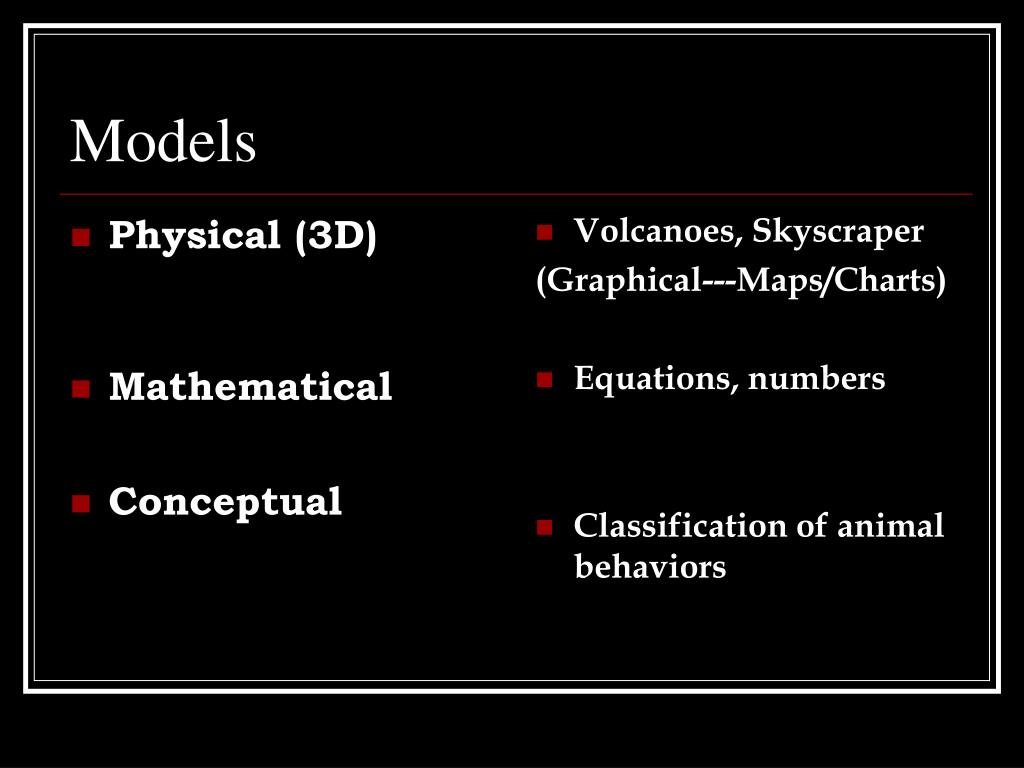 Models

Physical (3D)

Mathematical

Conceptual

Volcanoes, Skyscraper
(Graphical---Maps/Charts)

Equations, numbers

Classification of animal behaviors